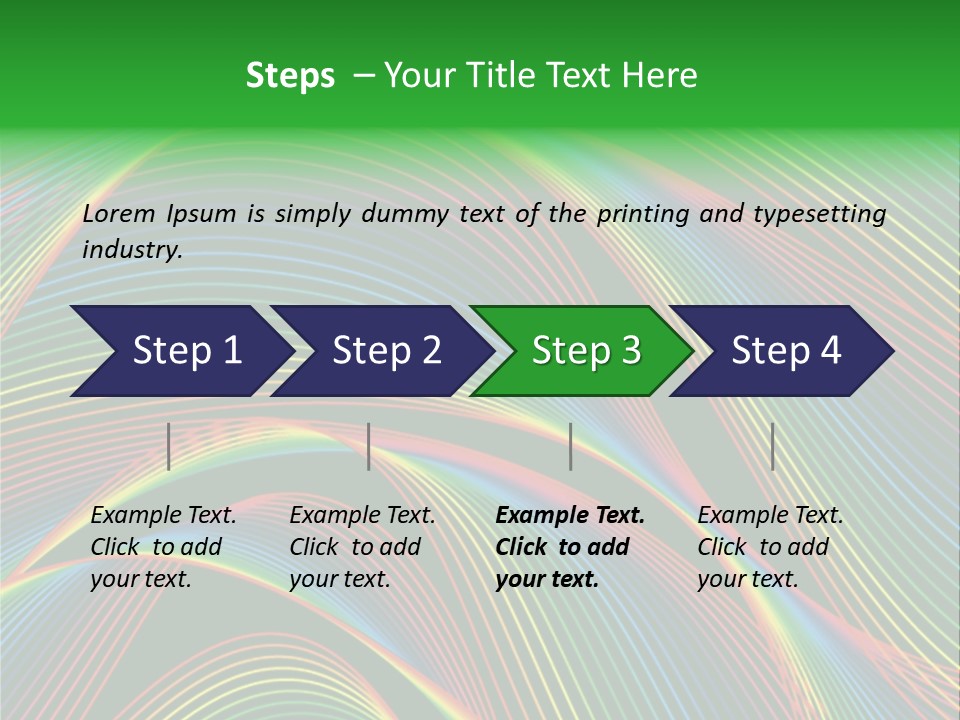 Steps – Your Title Text Here

Lorem Ipsum is simply dummy text of the printing and typesetting industry.

Step 1

Step 2

Step 3

Step 4

Example Text. Click to add your text.

Example Text. Click to add your text.

Example Text. Click to add your text.

Example Text. Click to add your text.